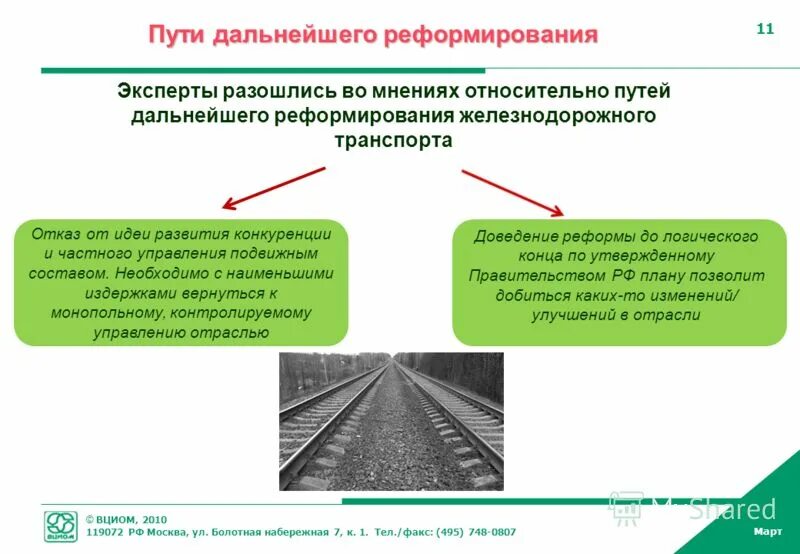 Пути дальнейшего реформирования

11

Эксперты разошлись во мнениях относительно путей дальнейшего реформирования железнодорожного транспорта

Отказ от идеи развития конкуренции и частного управления подвижным составом. Необходимо с наименьшими издержками вернуться к монопольному, контролируемому управлению отраслью

Доведение реформы до логического конца по утвержденному Правительством РФ плану позволит добиться каких-то изменений/ улучшений в отрасли

ВЦИОМ

© ВЦИОМ, 2010
119072 РФ Москва, ул. Болотная набережная 7, к. 1. Тел./факс: (495) 748-0807

MyShared

Март